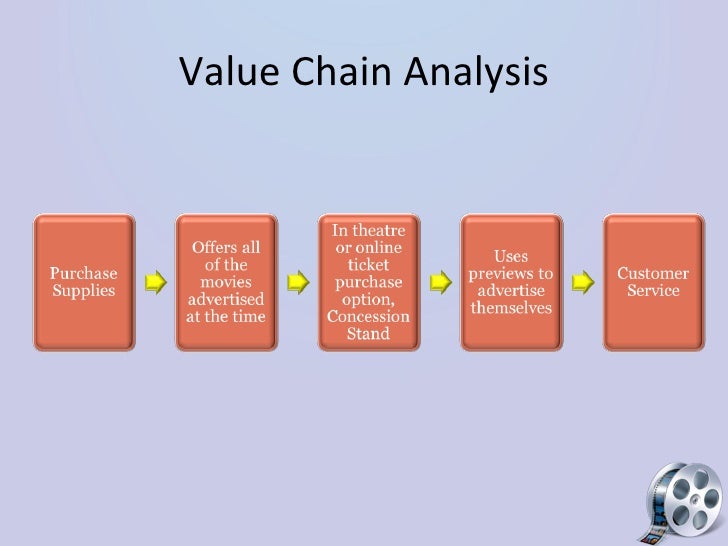 Value Chain Analysis

Purchase Supplies

Offers all of the movies advertised at the time

In theatre or online ticket purchase option, Concession Stand

Uses previews to advertise themselves

Customer Service